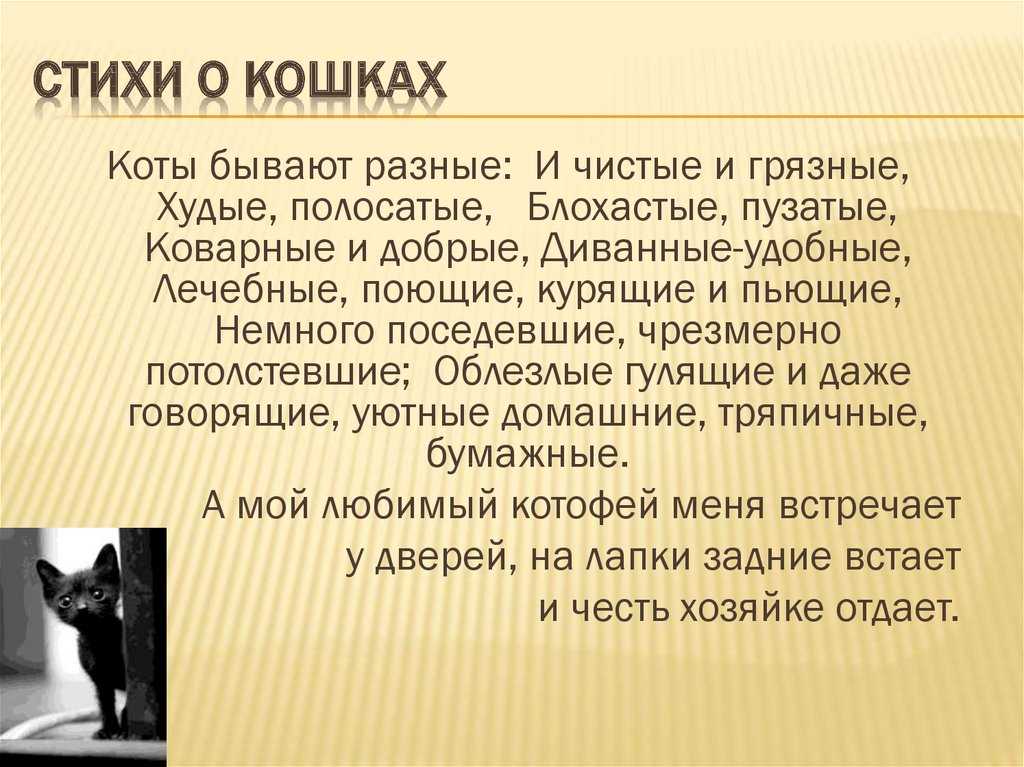 СТИХИ О КОШКАХ

Коты бывают разные: И чистые и грязные, Худые, полосатые, Блохастые, пузатые, Коварные и добрые, Диванные-удобные, Лечебные, поющие, курящие и пьющие, Немного поседевшие, чрезмерно потолстевшие; Облезлые гулящие и даже говорящие, уютные домашние, тряпичные, бумажные.

А мой любимый котофей меня встречает у дверей, на лапки задние встает и честь хозяйке отдает.